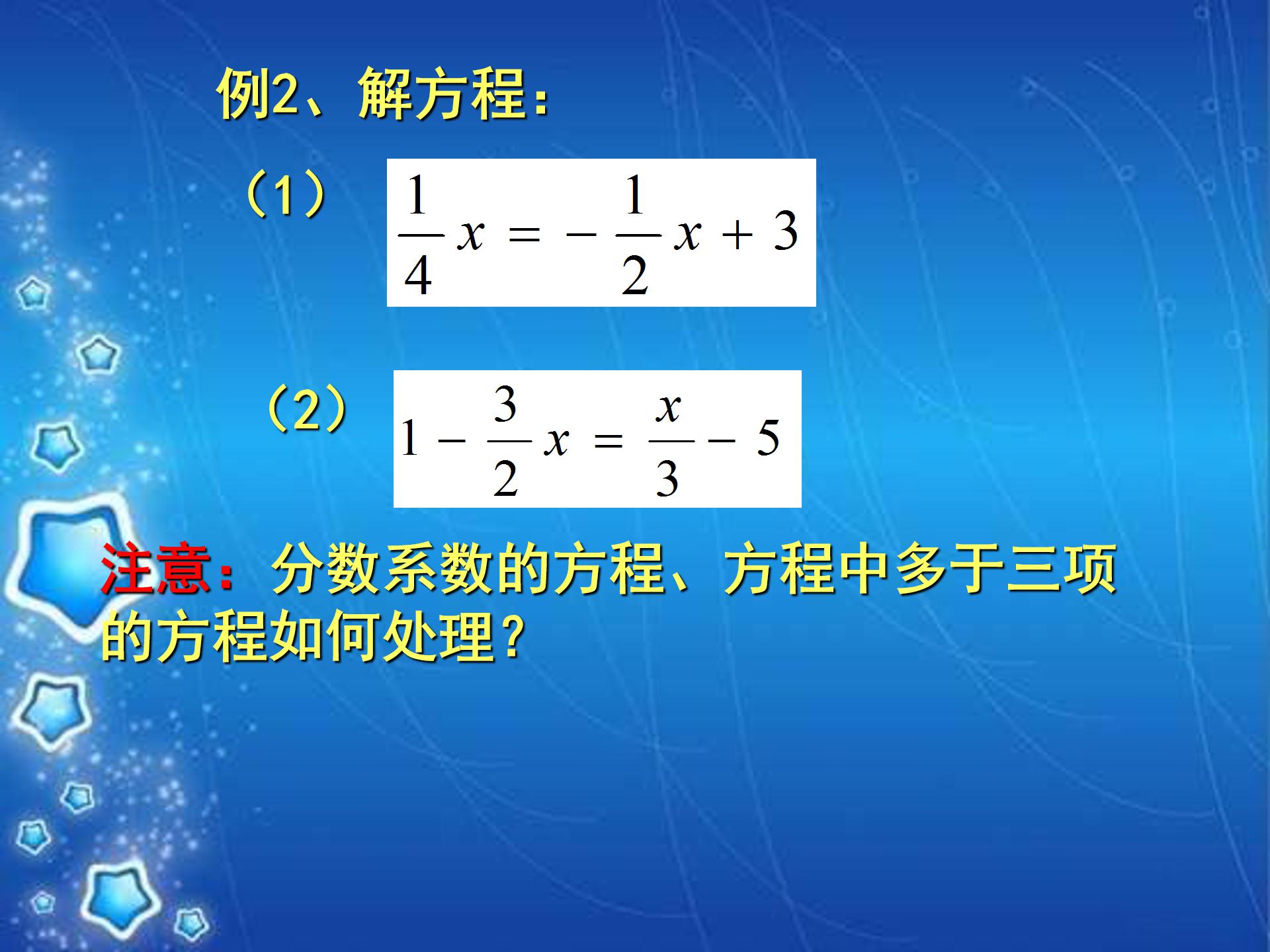 例2、解方程：

（1） $\frac{1}{4}x = -\frac{1}{2}x + 3$

（2） $1 - \frac{3}{2}x = \frac{x}{3} - 5$

注意：分数系数的方程、方程中多于三项的方程如何处理？